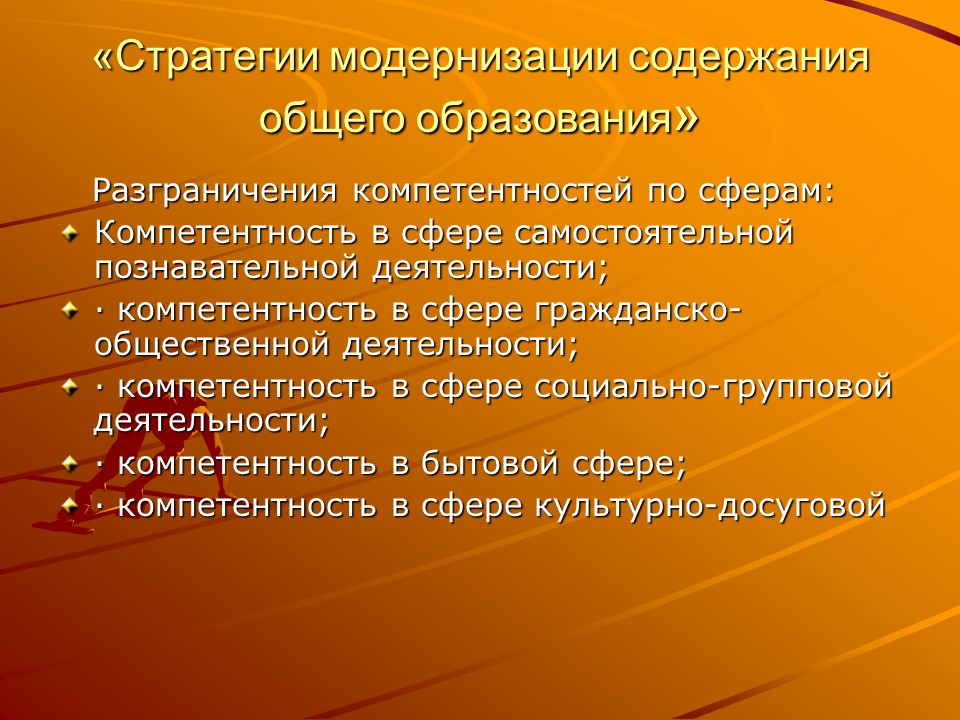 «Стратегии модернизации содержания общего образования»

Разграничения компетентностей по сферам:

Компетентность в сфере самостоятельной познавательной деятельности;

· компетентность в сфере гражданско-общественной деятельности;

· компетентность в сфере социально-групповой деятельности;

· компетентность в бытовой сфере;

· компетентность в сфере культурно-досуговой